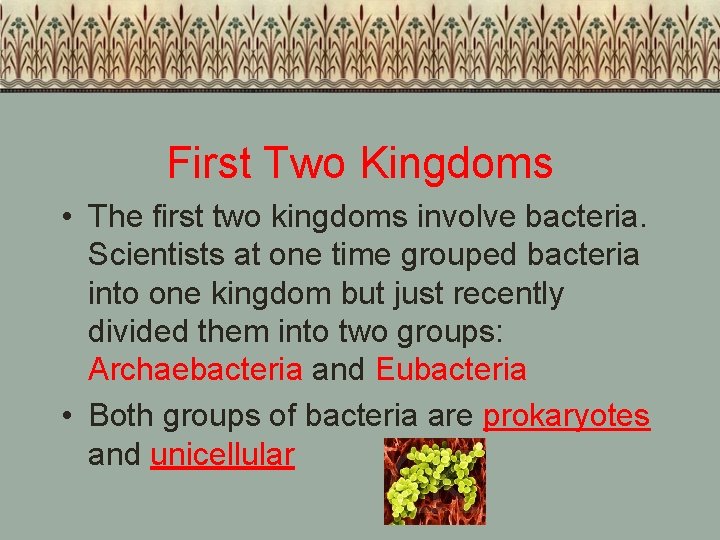 First Two Kingdoms

• The first two kingdoms involve bacteria. Scientists at one time grouped bacteria into one kingdom but just recently divided them into two groups: Archaebacteria and Eubacteria

• Both groups of bacteria are prokaryotes and unicellular